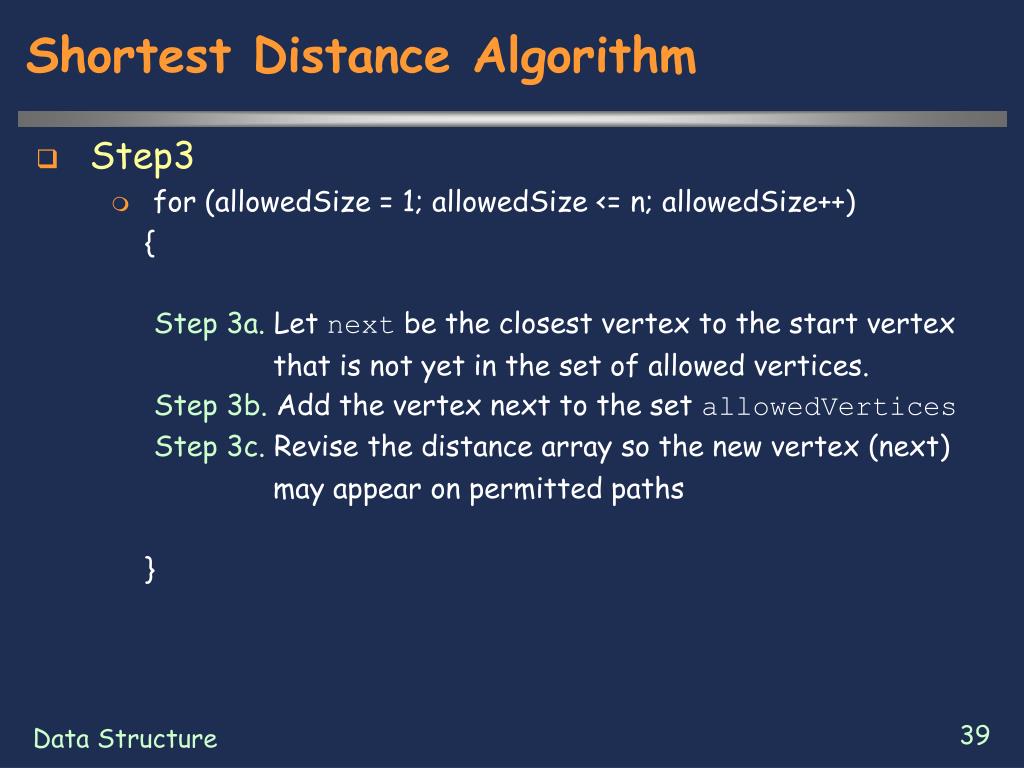 Shortest Distance Algorithm

Step3

for (allowedSize = 1; allowedSize <= n; allowedSize++)
{

Step 3a. Let next be the closest vertex to the start vertex that is not yet in the set of allowed vertices.
Step 3b. Add the vertex next to the set allowedVertices
Step 3c. Revise the distance array so the new vertex (next) may appear on permitted paths

}

Data Structure

39